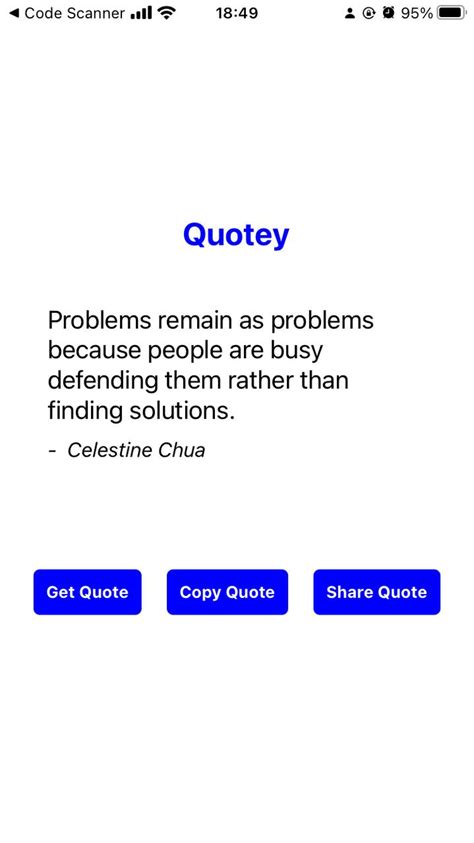 ◀ Code Scanner 18:49 95%

Quotey

Problems remain as problems because people are busy defending them rather than finding solutions.

- Celestine Chua

Get Quote
Copy Quote
Share Quote